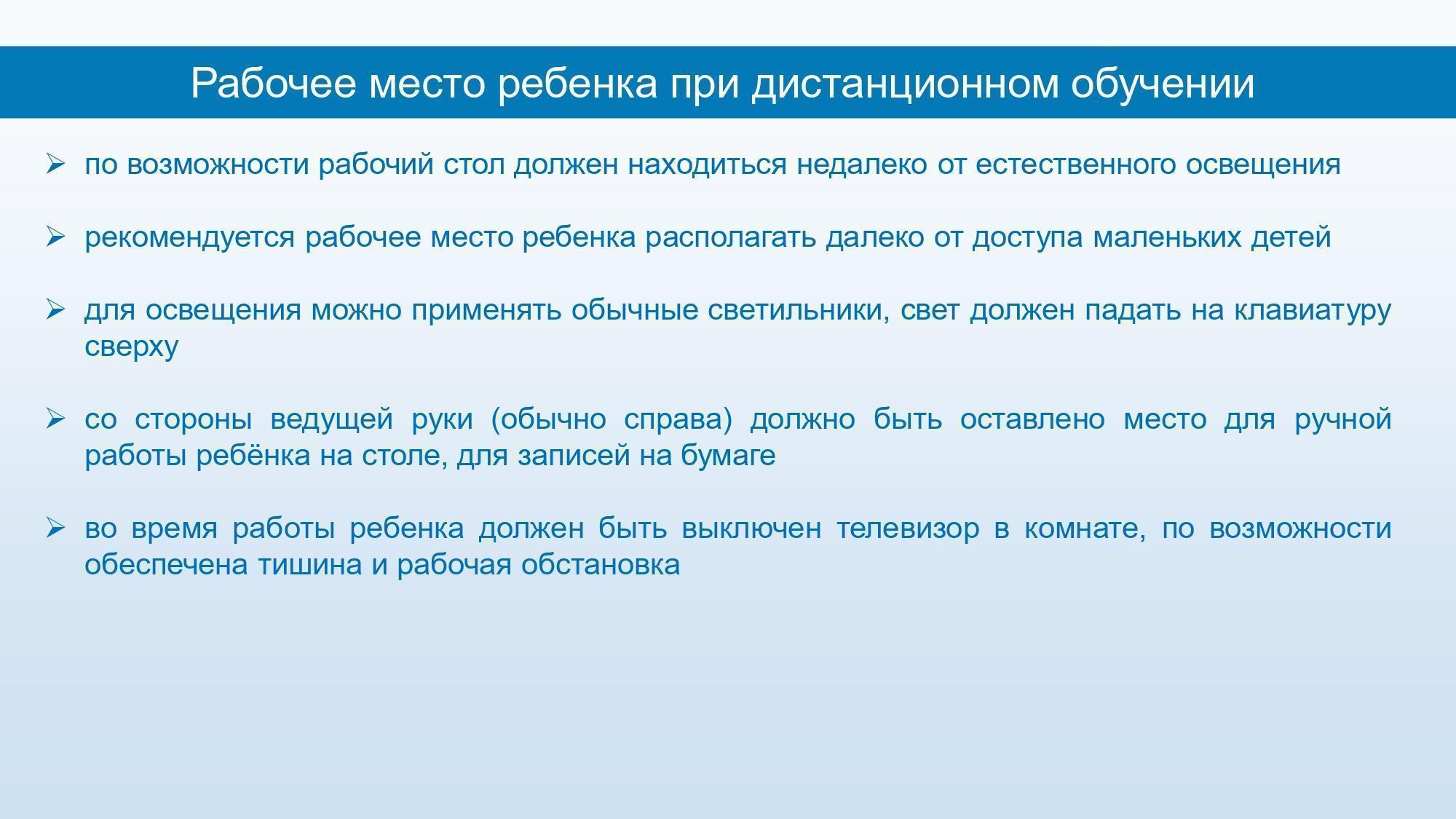 Рабочее место ребенка при дистанционном обучении

➢ по возможности рабочий стол должен находиться недалеко от естественного освещения

➢ рекомендуется рабочее место ребенка располагать далеко от доступа маленьких детей

➢ для освещения можно применять обычные светильники, свет должен падать на клавиатуру сверху

➢ со стороны ведущей руки (обычно справа) должно быть оставлено место для ручной работы ребёнка на столе, для записей на бумаге

➢ во время работы ребенка должен быть выключен телевизор в комнате, по возможности обеспечена тишина и рабочая обстановка